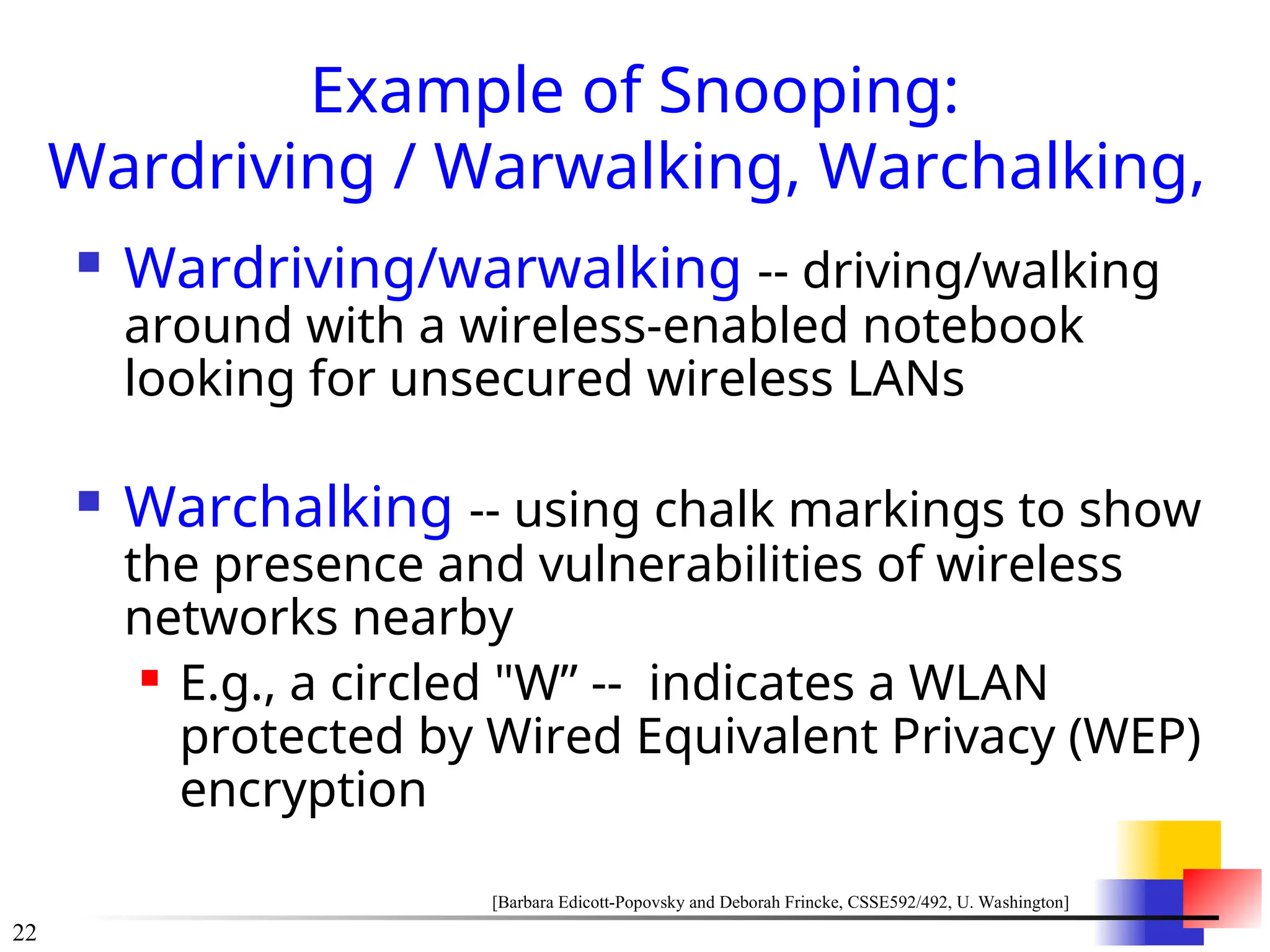 Example of Snooping:
Wardriving / Warwalking, Warchalking,

Wardriving/warwalking -- driving/walking around with a wireless-enabled notebook looking for unsecured wireless LANs

Warchalking -- using chalk markings to show the presence and vulnerabilities of wireless networks nearby

E.g., a circled "W” -- indicates a WLAN protected by Wired Equivalent Privacy (WEP) encryption

[Barbara Edicott-Popovsky and Deborah Frincke, CSSE592/492, U. Washington]

22